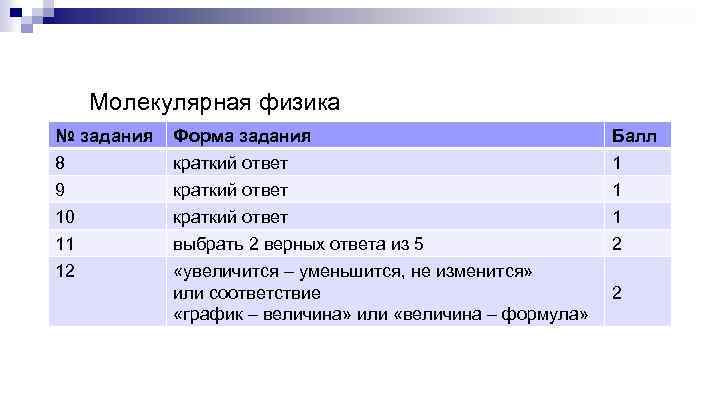 Молекулярная физика

| № задания | Форма задания | Балл |
|---|---|---|
| 8 | краткий ответ | 1 |
| 9 | краткий ответ | 1 |
| 10 | краткий ответ | 1 |
| 11 | выбрать 2 верных ответа из 5 | 2 |
| 12 | «увеличится – уменьшится, не изменится» или соответствие «график – величина» или «величина – формула» | 2 |